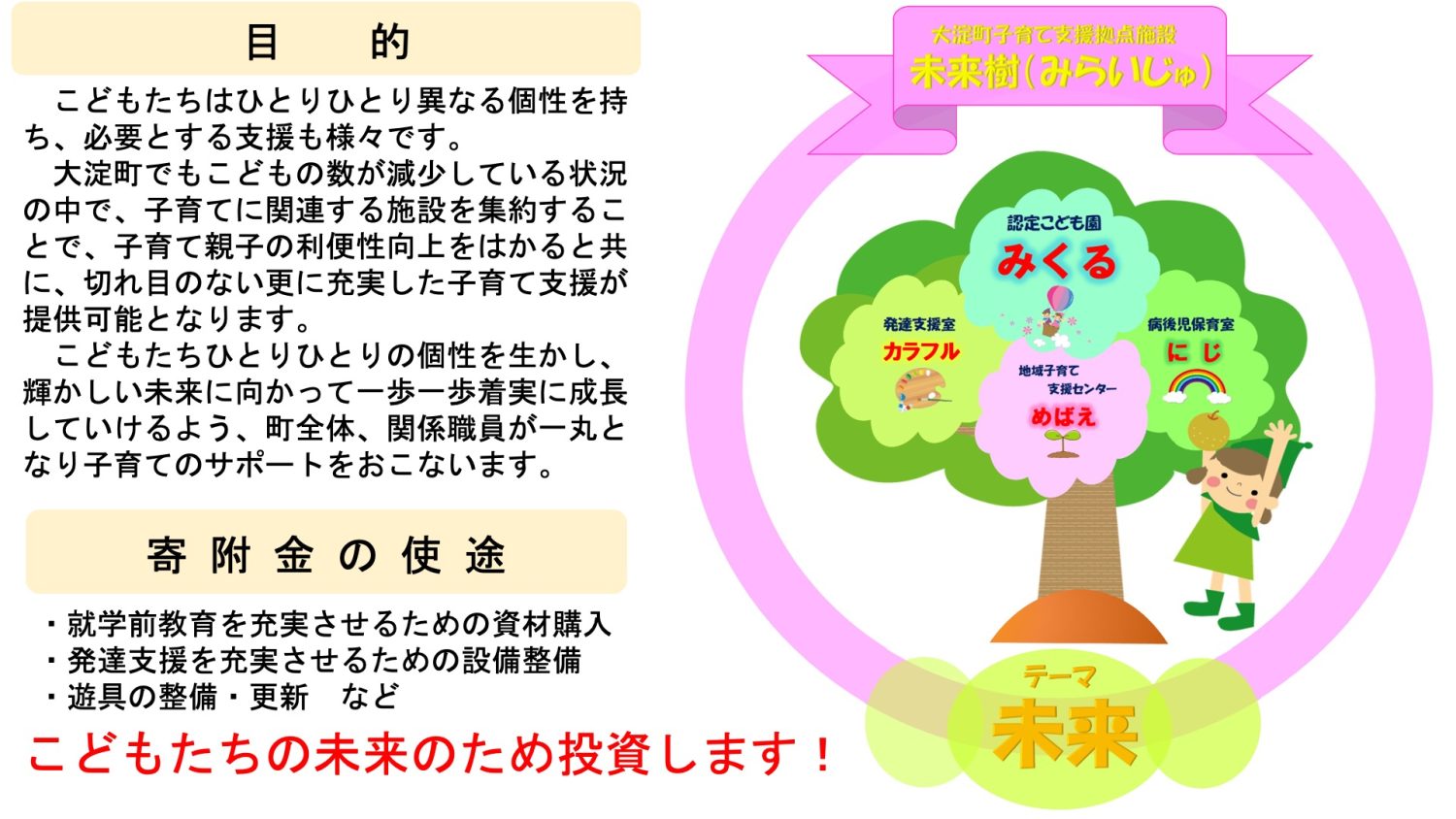 目　的

こどもたちはひとりひとり異なる個性を持ち、必要とする支援も様々です。

大淀町でもこどもの数が減少している状況の中で、子育てに関連する施設を集約することで、子育て親子の利便性向上をはかると共に、切れ目のない更に充実した子育て支援が提供可能となります。

こどもたちひとりひとりの個性を生かし、輝かしい未来に向かって一歩一歩着実に成長していけるよう、町全体、関係職員が一丸となり子育てのサポートをおこないます。

寄附金の使途

・就学前教育を充実させるための資材購入
・発達支援を充実させるための設備整備
・遊具の整備・更新　など

こどもたちの未来のため投資します！

大淀町子育て支援拠点施設
未来樹（みらいじゅ）

認定こども園
みくる

発達支援室
カラフル

病後児保育室
にじ

地域子育て支援センター
めばえ

テーマ
未来